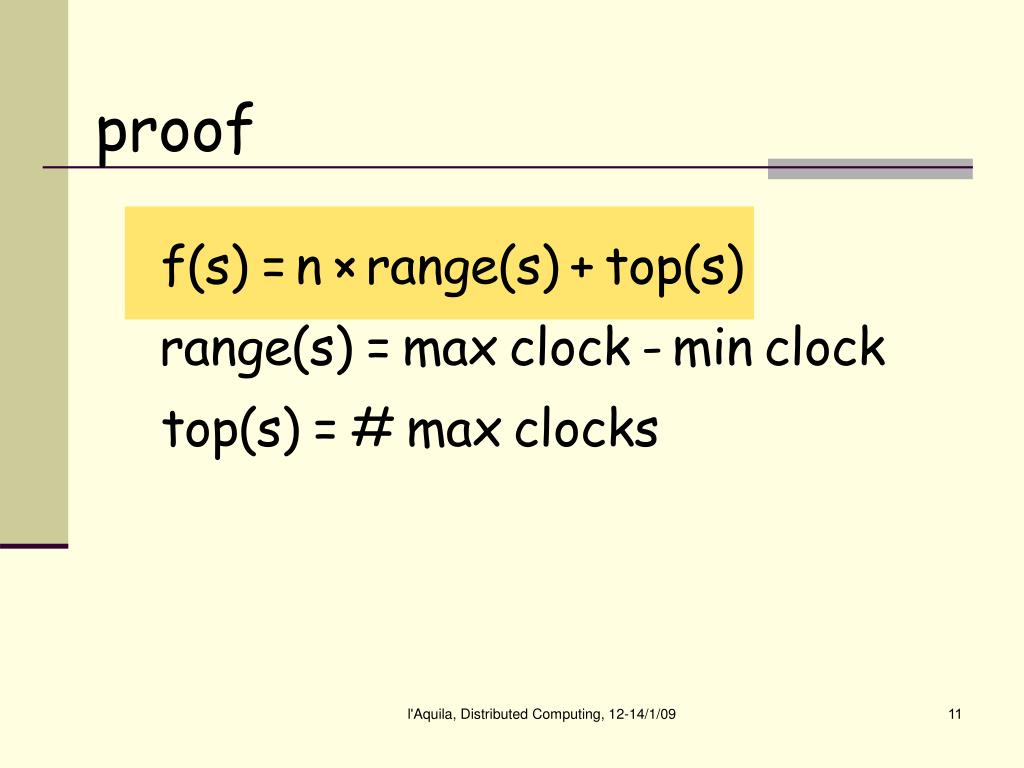 proof

f(s) = n × range(s) + top(s)

range(s) = max clock - min clock

top(s) = # max clocks

l'Aquila, Distributed Computing, 12-14/1/09

11